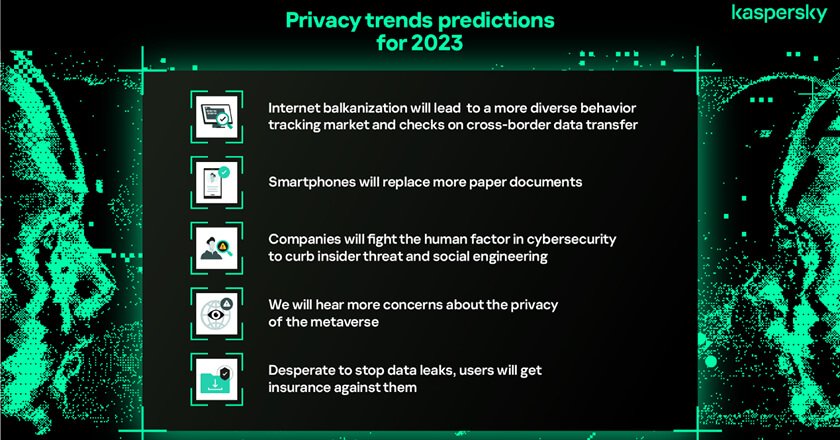 Privacy trends predictions for 2023

kaspersky

Internet balkanization will lead to a more diverse behavior tracking market and checks on cross-border data transfer

Smartphones will replace more paper documents

Companies will fight the human factor in cybersecurity to curb insider threat and social engineering

We will hear more concerns about the privacy of the metaverse

Desperate to stop data leaks, users will get insurance against them